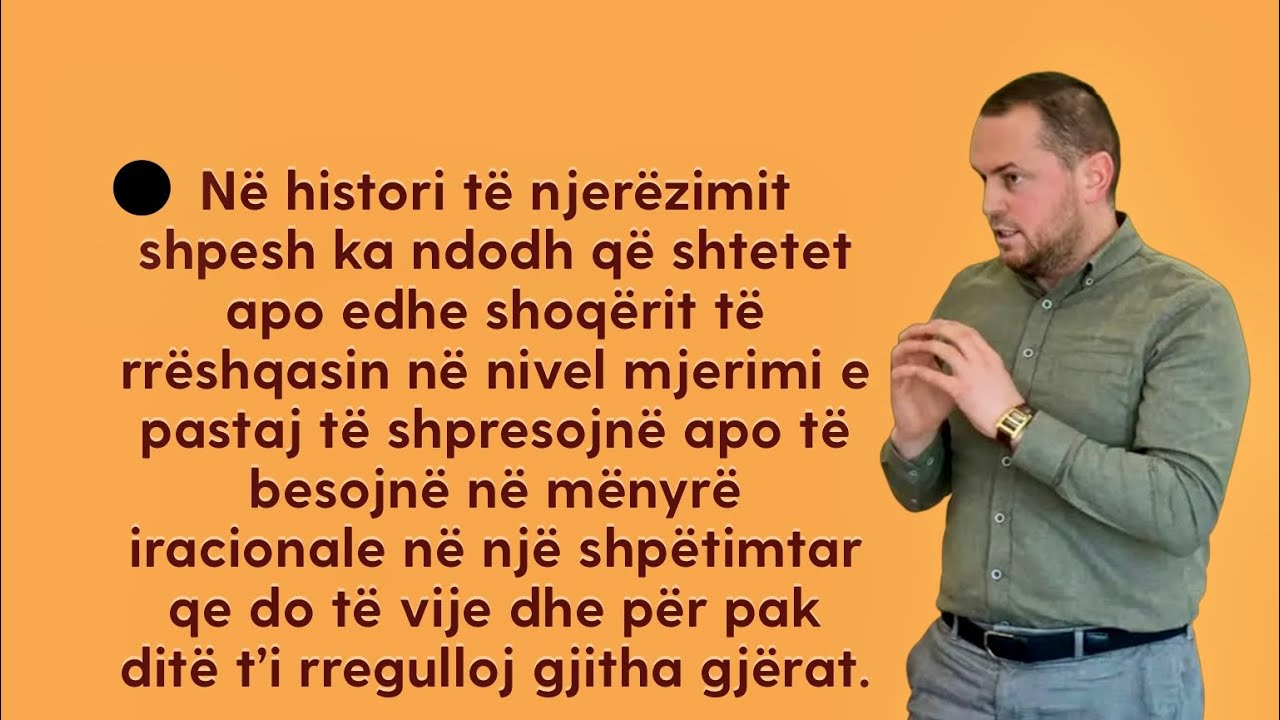 Në histori të njerëzimit shpesh ka ndodh që shtetet apo edhe shoqërit të rrëshqasin në nivel mjerimi e pastaj të shpresojnë apo të besojnë në mënyrë iracionale në një shpëtimtar qe do të vije dhe për pak ditë t'i rregulloj gjitha gjërat.